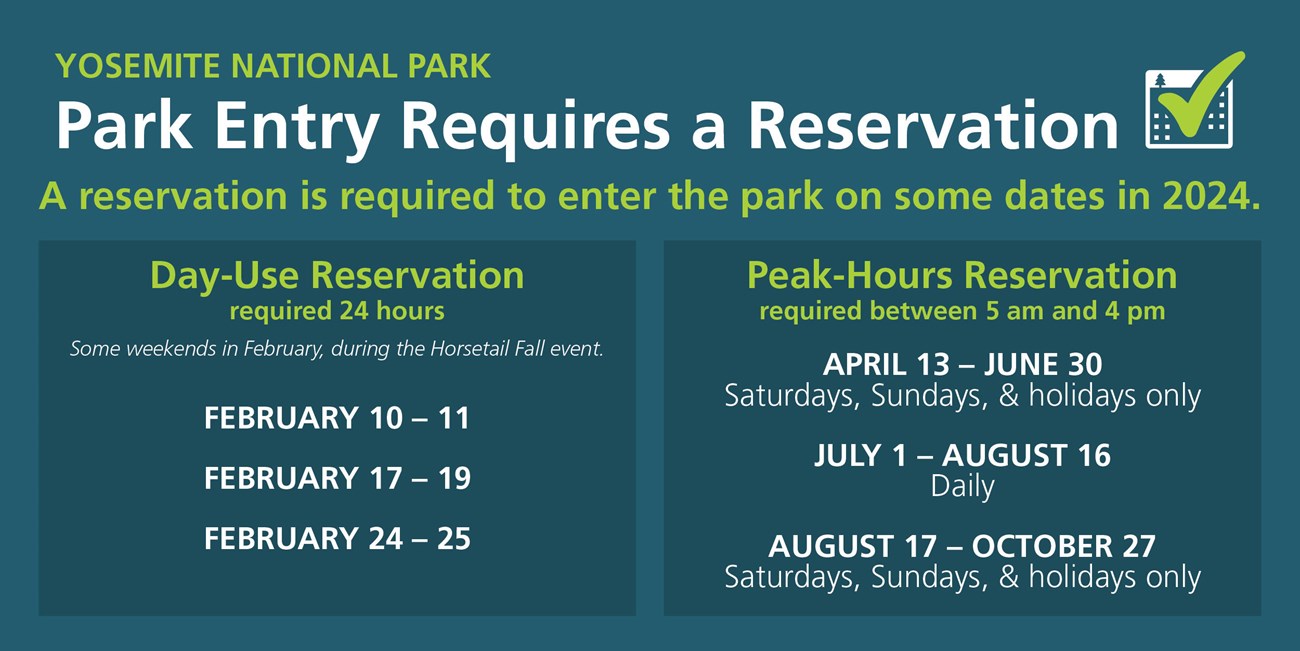 YOSEMITE NATIONAL PARK

Park Entry Requires a Reservation

A reservation is required to enter the park on some dates in 2024.

Day-Use Reservation
required 24 hours

Some weekends in February, during the Horsetail Fall event.

FEBRUARY 10 – 11

FEBRUARY 17 – 19

FEBRUARY 24 – 25

Peak-Hours Reservation
required between 5 am and 4 pm

APRIL 13 – JUNE 30
Saturdays, Sundays, & holidays only

JULY 1 – AUGUST 16
Daily

AUGUST 17 – OCTOBER 27
Saturdays, Sundays, & holidays only